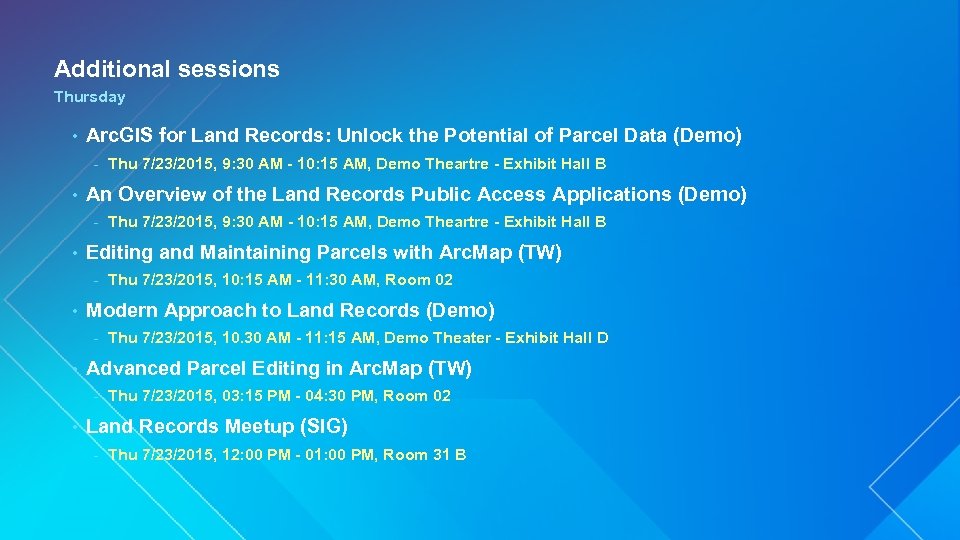 Additional sessions
Thursday

• ArcGIS for Land Records: Unlock the Potential of Parcel Data (Demo)
- Thu 7/23/2015, 9:30 AM - 10:15 AM, Demo Theartre - Exhibit Hall B

• An Overview of the Land Records Public Access Applications (Demo)
- Thu 7/23/2015, 9:30 AM - 10:15 AM, Demo Theartre - Exhibit Hall B

• Editing and Maintaining Parcels with ArcMap (TW)
- Thu 7/23/2015, 10:15 AM - 11:30 AM, Room 02

• Modern Approach to Land Records (Demo)
- Thu 7/23/2015, 10.30 AM - 11:15 AM, Demo Theater - Exhibit Hall D

• Advanced Parcel Editing in ArcMap (TW)
- Thu 7/23/2015, 03:15 PM - 04:30 PM, Room 02

• Land Records Meetup (SIG)
- Thu 7/23/2015, 12:00 PM - 01:00 PM, Room 31 B